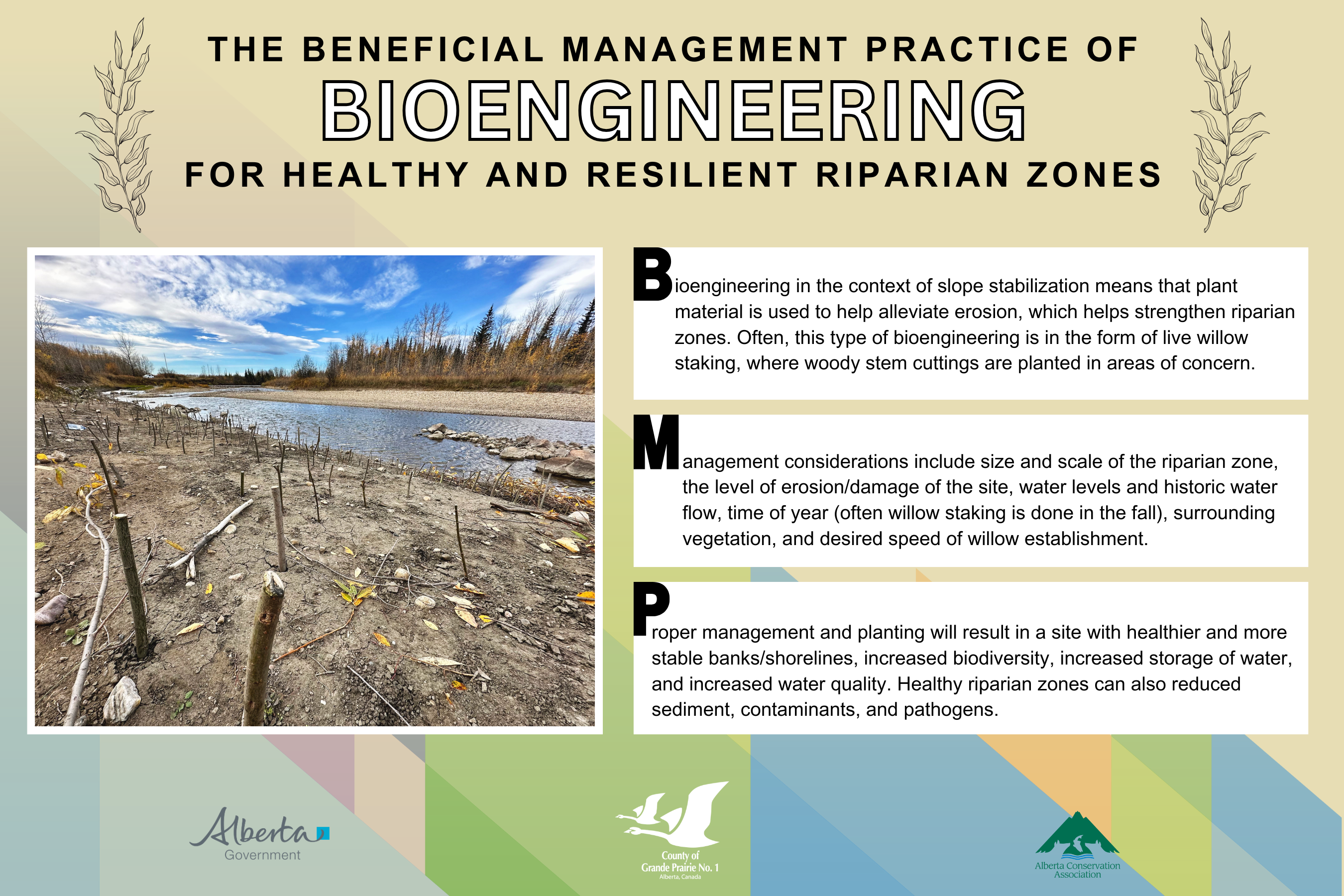 THE BENEFICIAL MANAGEMENT PRACTICE OF
BIOENGINEERING
FOR HEALTHY AND RESILIENT RIPARIAN ZONES

Bioengineering in the context of slope stabilization means that plant material is used to help alleviate erosion, which helps strengthen riparian zones. Often, this type of bioengineering is in the form of live willow staking, where woody stem cuttings are planted in areas of concern.

Management considerations include size and scale of the riparian zone, the level of erosion/damage of the site, water levels and historic water flow, time of year (often willow staking is done in the fall), surrounding vegetation, and desired speed of willow establishment.

Proper management and planting will result in a site with healthier and more stable banks/shorelines, increased biodiversity, increased storage of water, and increased water quality. Healthy riparian zones can also reduced sediment, contaminants, and pathogens.

Alberta
Government

County of
Grande Prairie No. 1
Alberta, Canada

Alberta Conservation
Association